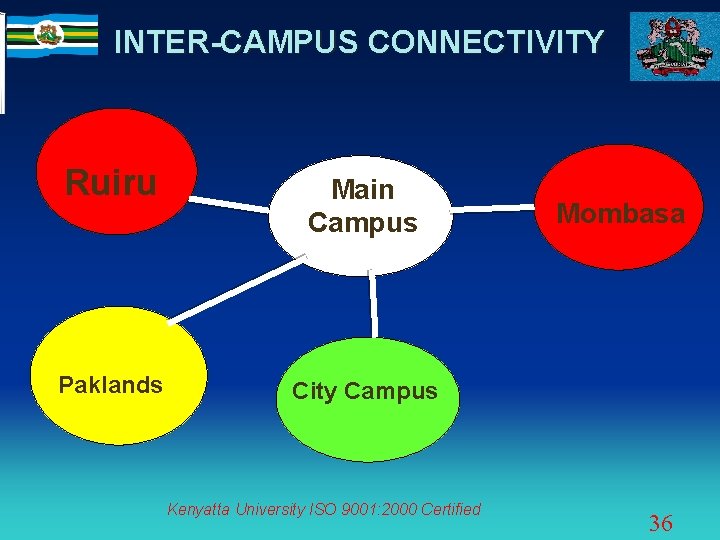 INTER-CAMPUS CONNECTIVITY

Ruiru

Main Campus

Mombasa

Paklands

City Campus

Kenyatta University ISO 9001:2000 Certified

36